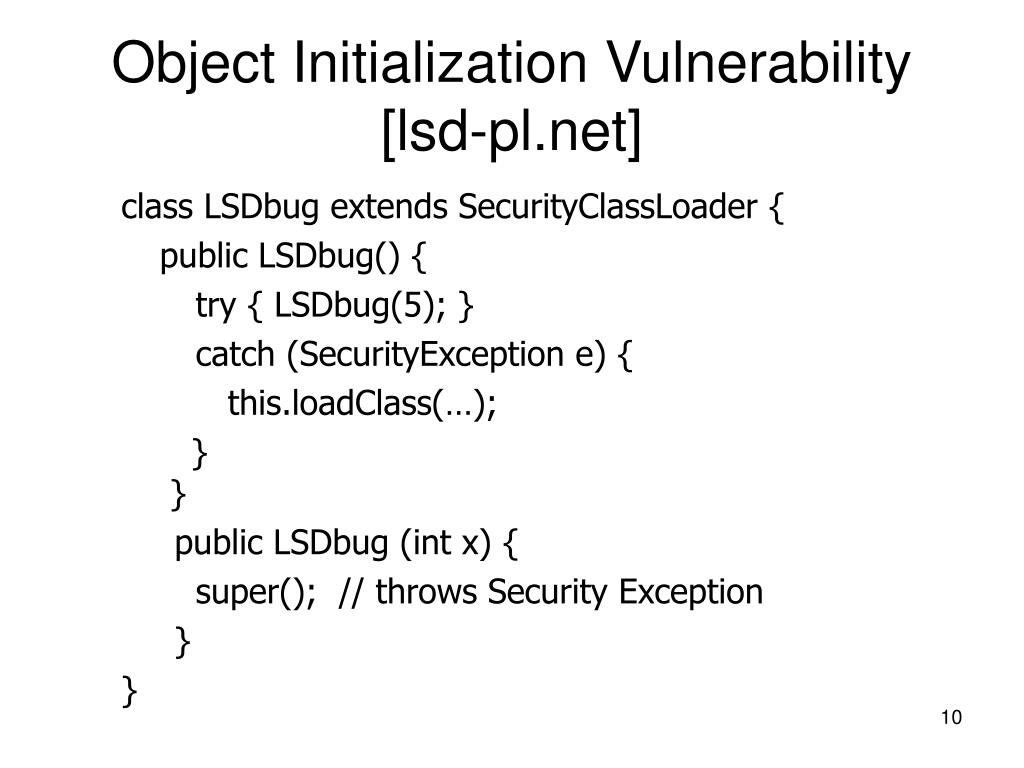 Object Initialization Vulnerability [lsd-pl.net]

class LSDbug extends SecurityClassLoader {
public LSDbug() {
try { LSDbug(5); }
catch (SecurityException e) {
this.loadClass(…);
}
}
public LSDbug (int x) {
super(); // throws Security Exception
}
}

10